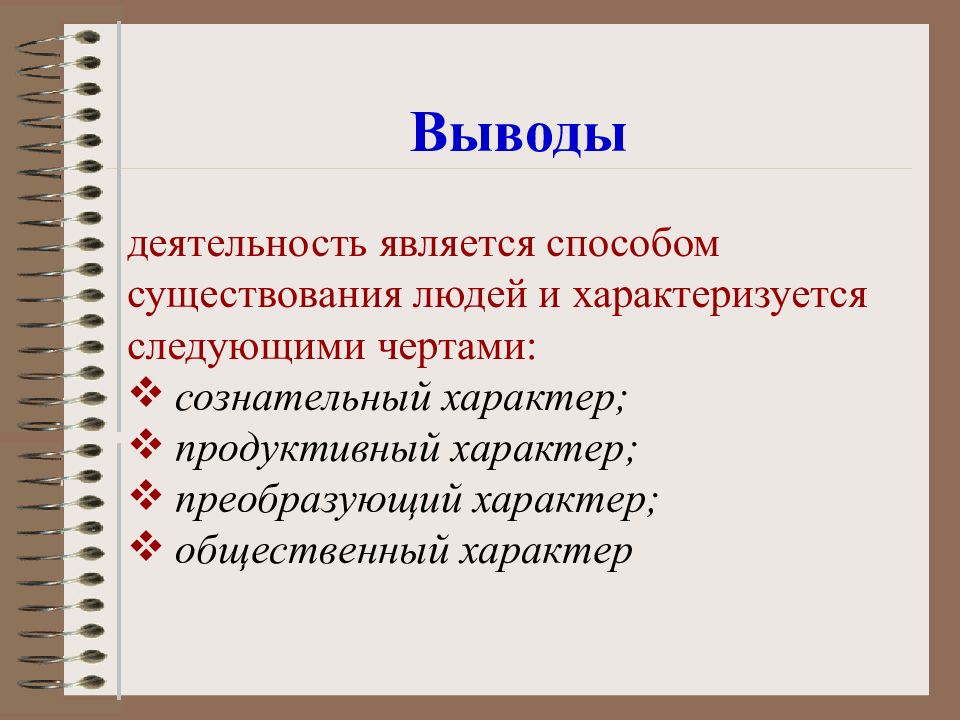 Выводы

деятельность является способом существования людей и характеризуется следующими чертами:
❖ сознательный характер;
❖ продуктивный характер;
❖ преобразующий характер;
❖ общественный характер